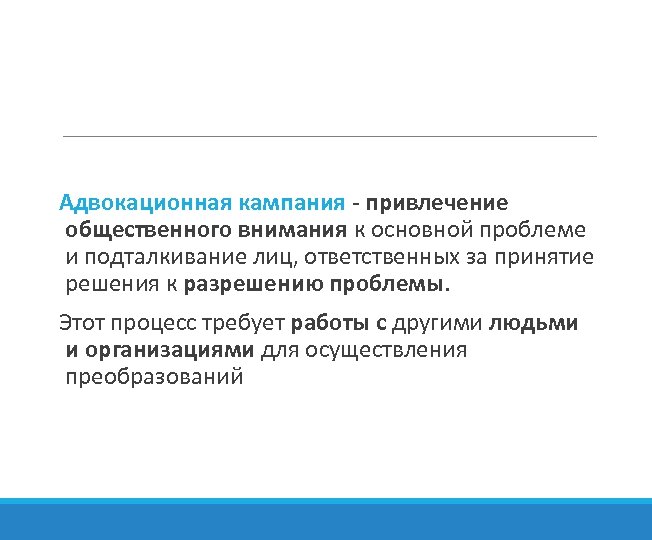 Адвокационная кампания - привлечение общественного внимания к основной проблеме и подталкивание лиц, ответственных за принятие решения к разрешению проблемы.

Этот процесс требует работы с другими людьми и организациями для осуществления преобразований